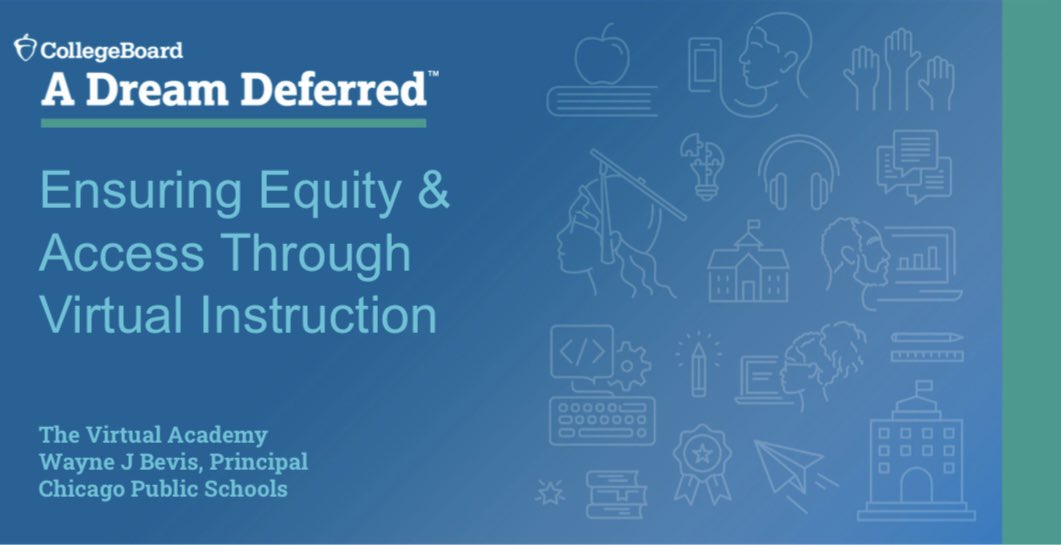 CollegeBoard
A Dream Deferred™

Ensuring Equity & Access Through Virtual Instruction

The Virtual Academy
Wayne J Bevis, Principal
Chicago Public Schools